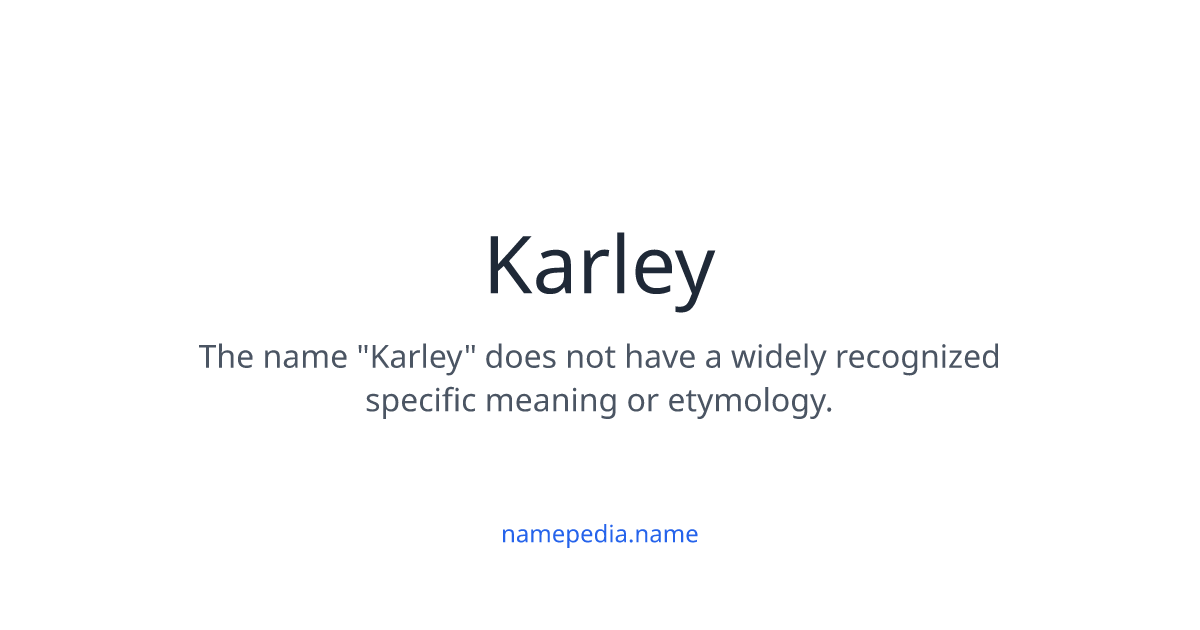 Karley

The name "Karley" does not have a widely recognized specific meaning or etymology.

namepedia.name